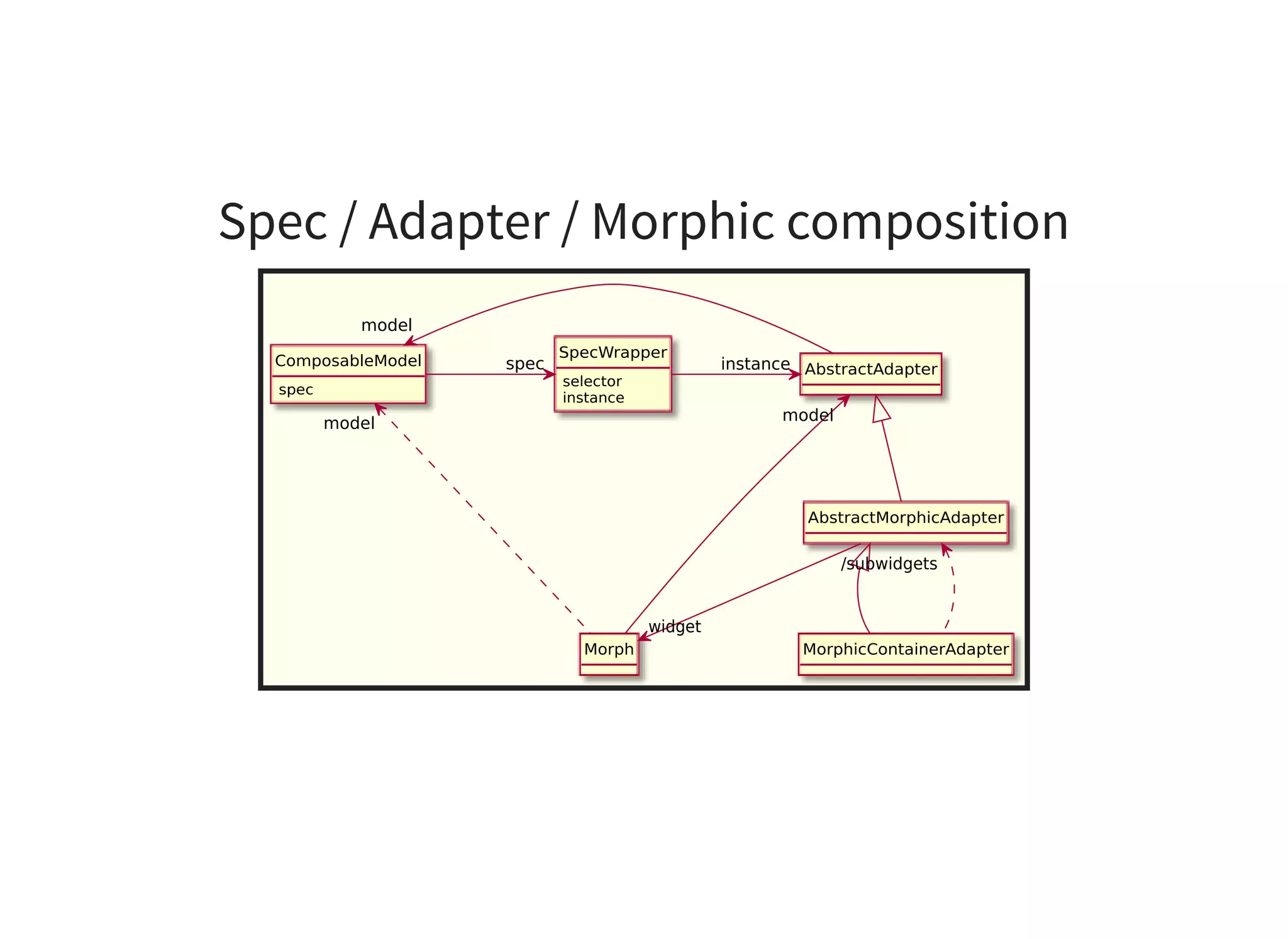 Spec / Adapter / Morphic composition

model

ComposableModel
spec

spec

SpecWrapper
selector
instance

instance

AbstractAdapter

model

model

AbstractMorphicAdapter

/subwidgets

widget

Morph

MorphicContainerAdapter